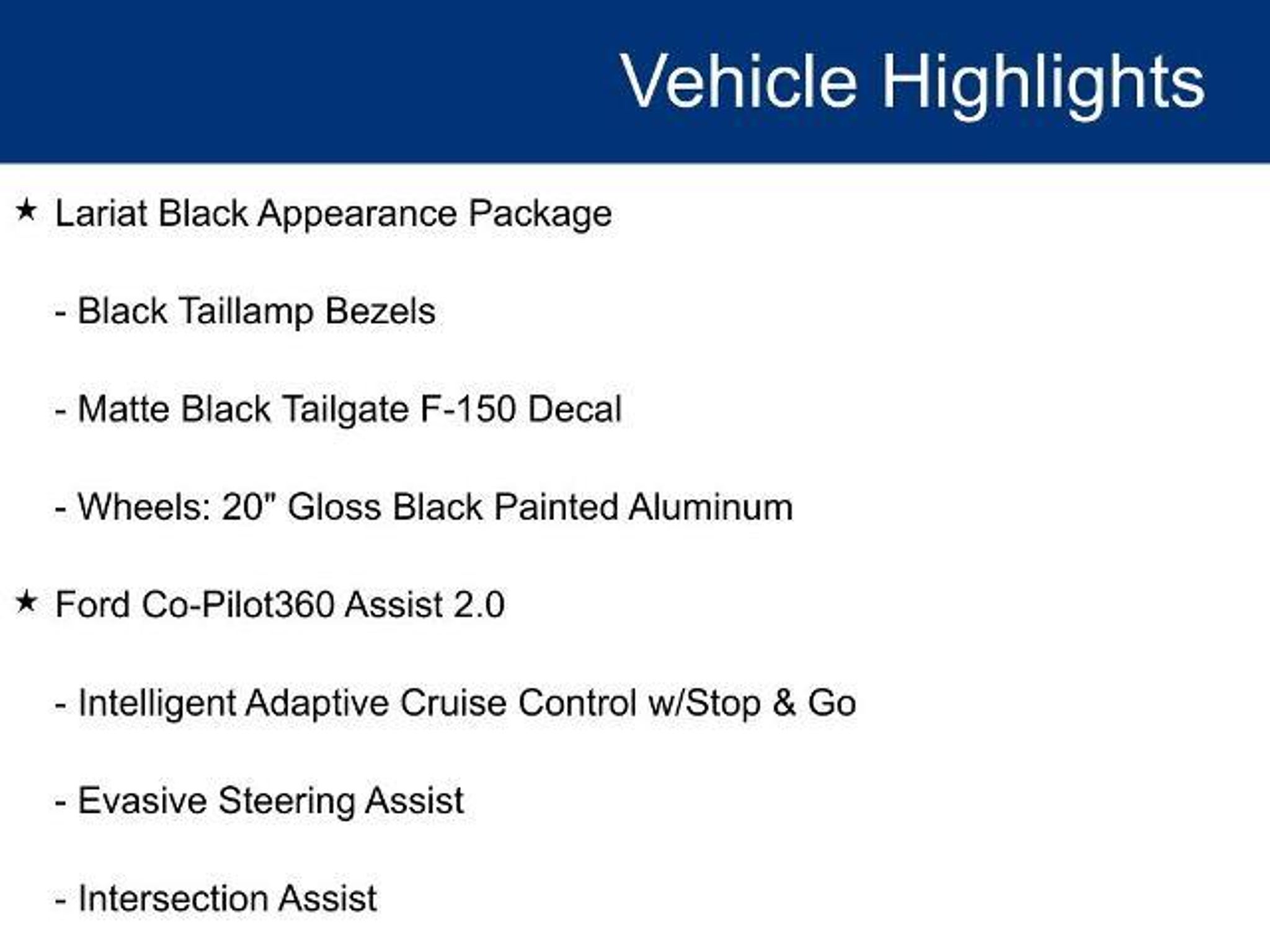 Vehicle Highlights

★ Lariat Black Appearance Package

- Black Taillamp Bezels

- Matte Black Tailgate F-150 Decal

- Wheels: 20" Gloss Black Painted Aluminum

★ Ford Co-Pilot360 Assist 2.0

- Intelligent Adaptive Cruise Control w/Stop & Go

- Evasive Steering Assist

- Intersection Assist